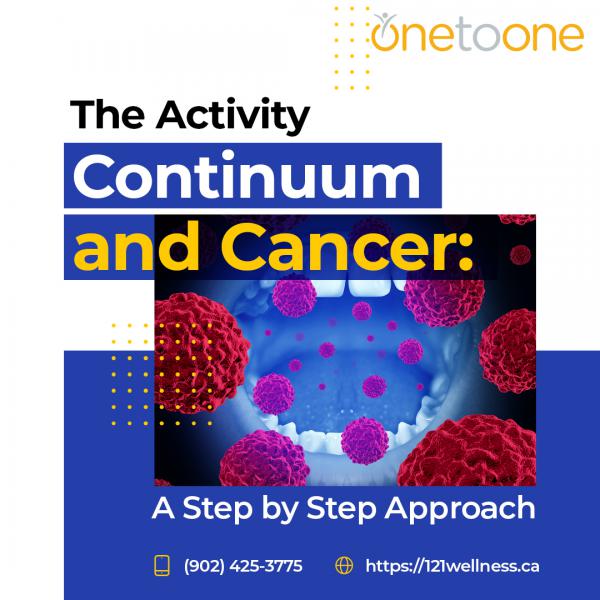 onetoone

The Activity
Continuum
and Cancer:

A Step by Step Approach

(902) 425-3775 https://121wellness.ca